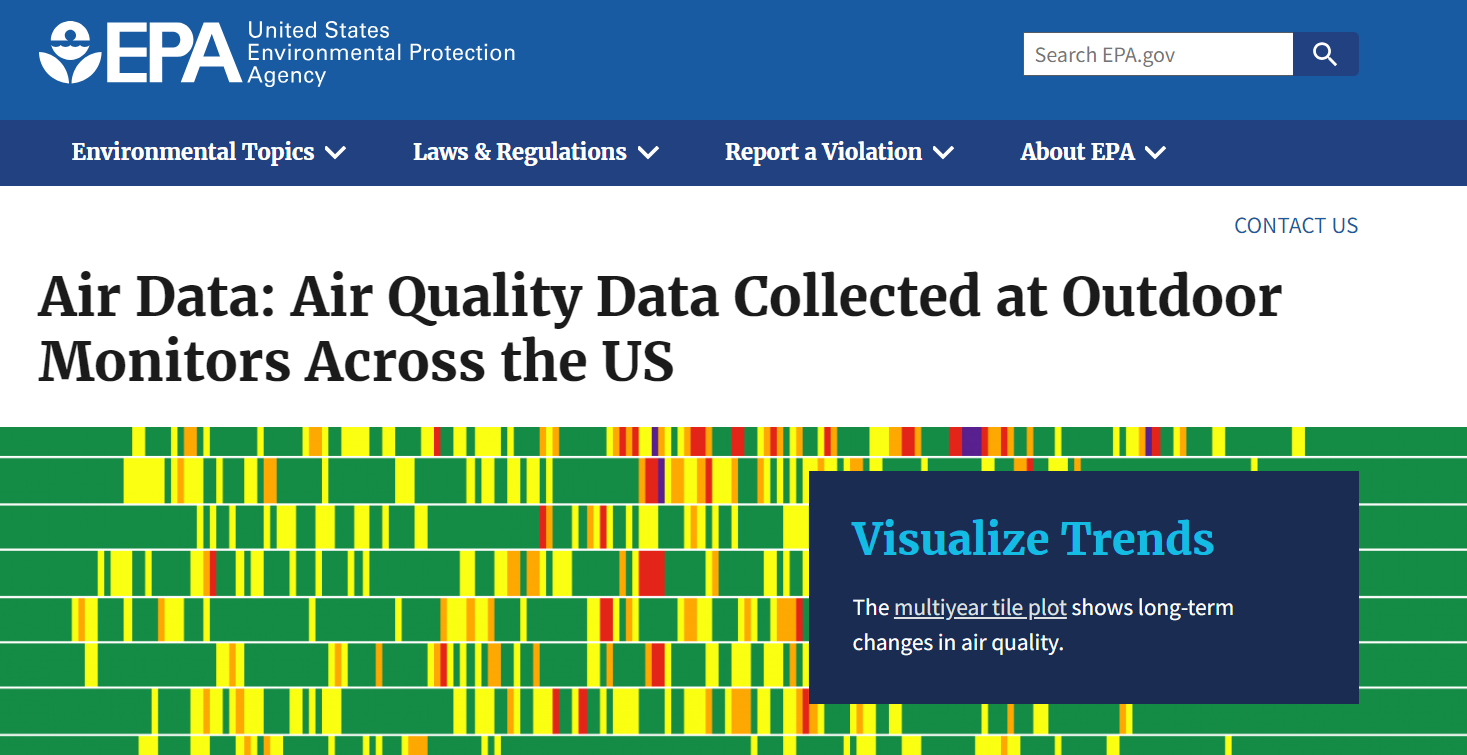 EPA United States Environmental Protection Agency

Search EPA.gov

Environmental Topics
Laws & Regulations
Report a Violation
About EPA

CONTACT US

Air Data: Air Quality Data Collected at Outdoor Monitors Across the US

Visualize Trends

The multiyear tile plot shows long-term changes in air quality.